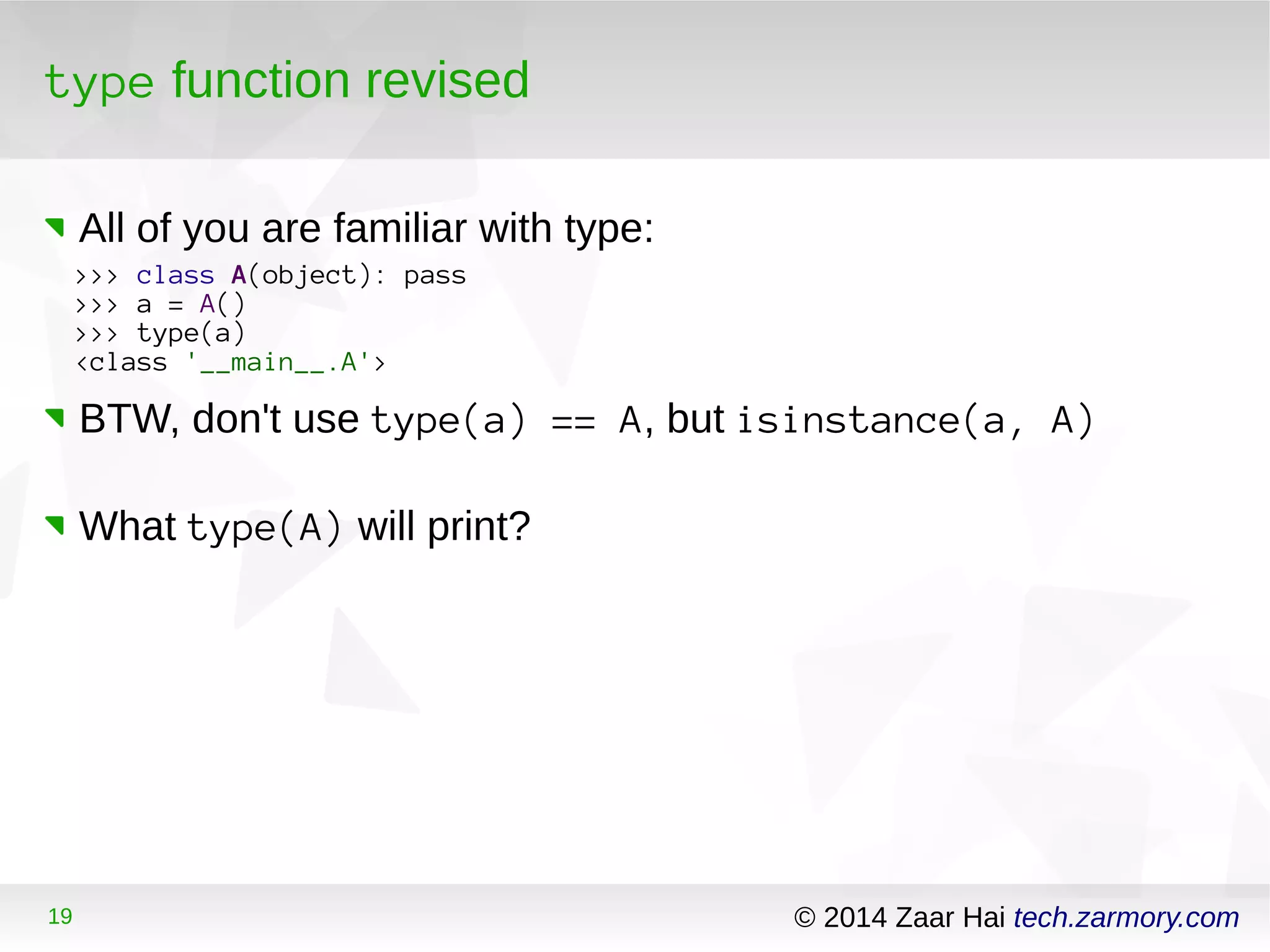 type function revised

All of you are familiar with type:

>>> class A(object): pass
>>> a = A()
>>> type(a)
<class '__main__.A'>

BTW, don't use type(a) == A, but isinstance(a, A)

What type(A) will print?

19

© 2014 Zaar Hai tech.zarmory.com